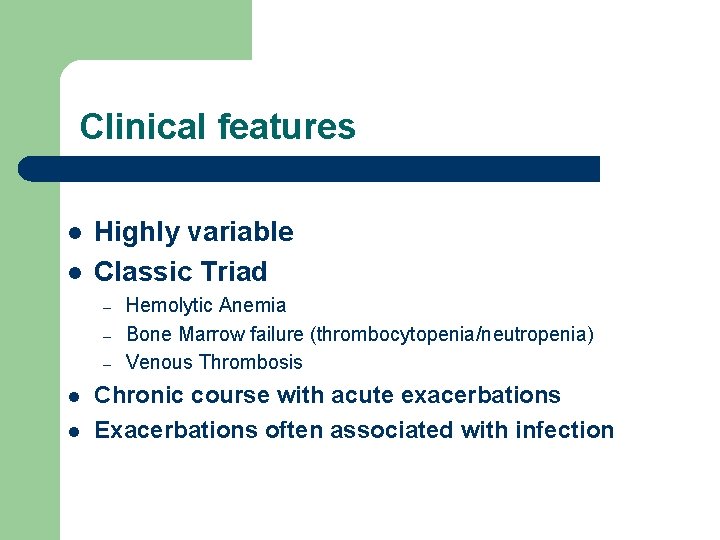 Clinical features

- Highly variable
- Classic Triad
  – Hemolytic Anemia
  – Bone Marrow failure (thrombocytopenia/neutropenia)
  – Venous Thrombosis
- Chronic course with acute exacerbations
- Exacerbations often associated with infection